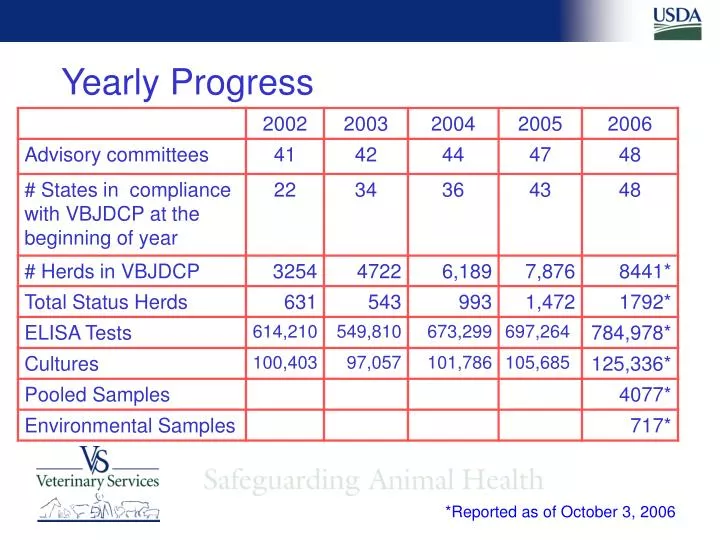 USDA

Yearly Progress

| | 2002 | 2003 | 2004 | 2005 | 2006 |
|---|---|---|---|---|---|
| Advisory committees | 41 | 42 | 44 | 47 | 48 |
| # States in compliance with VBJDCP at the beginning of year | 22 | 34 | 36 | 43 | 48 |
| # Herds in VBJDCP | 3254 | 4722 | 6,189 | 7,876 | 8441* |
| Total Status Herds | 631 | 543 | 993 | 1,472 | 1792* |
| ELISA Tests | 614,210 | 549,810 | 673,299 | 697,264 | 784,978* |
| Cultures | 100,403 | 97,057 | 101,786 | 105,685 | 125,336* |
| Pooled Samples | | | | | 4077* |
| Environmental Samples | | | | | 717* |

VS
Veterinary Services

Safeguarding Animal Health

*Reported as of October 3, 2006